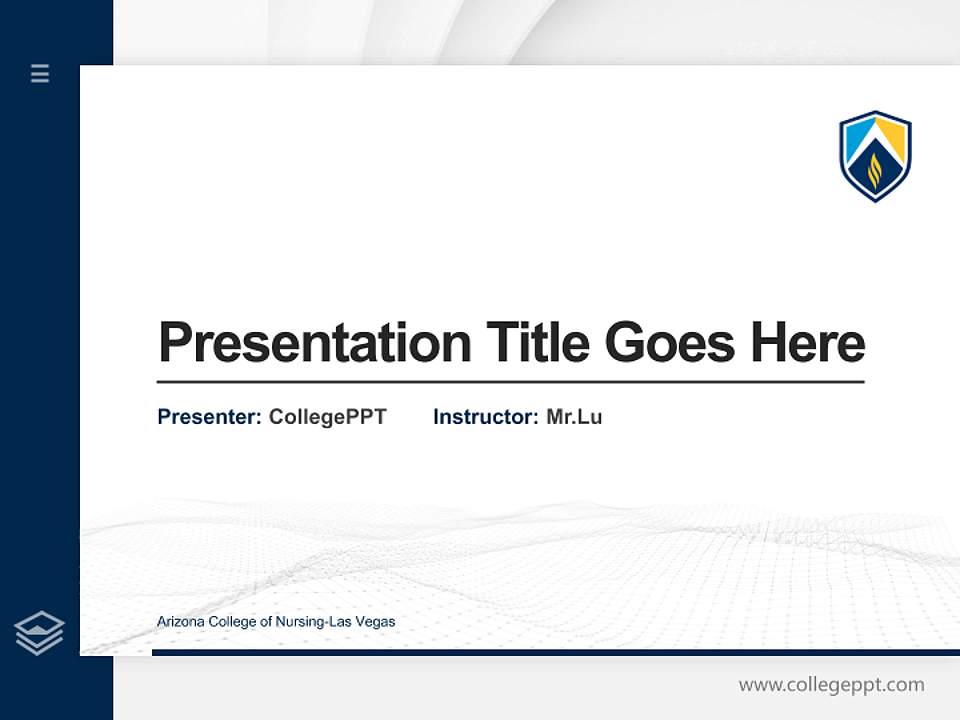 Presentation Title Goes Here

Presenter: CollegePPT Instructor: Mr.Lu

Arizona College of Nursing-Las Vegas

www.collegeppt.com